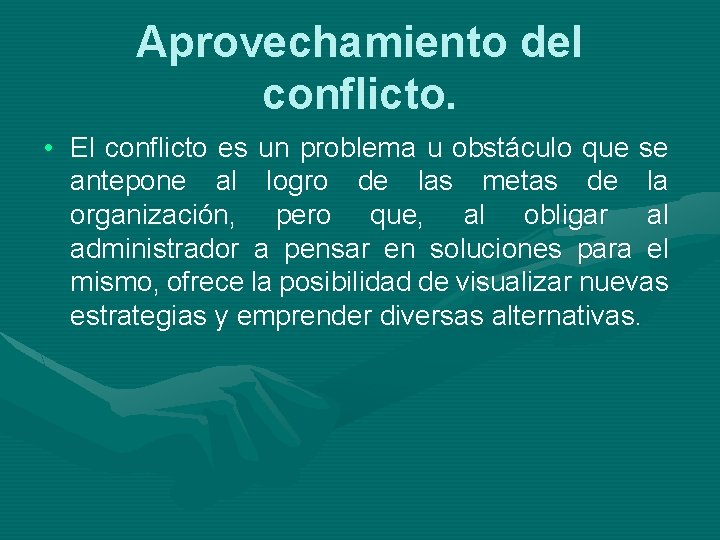 Aprovechamiento del conflicto.

• El conflicto es un problema u obstáculo que se antepone al logro de las metas de la organización, pero que, al obligar al administrador a pensar en soluciones para el mismo, ofrece la posibilidad de visualizar nuevas estrategias y emprender diversas alternativas.